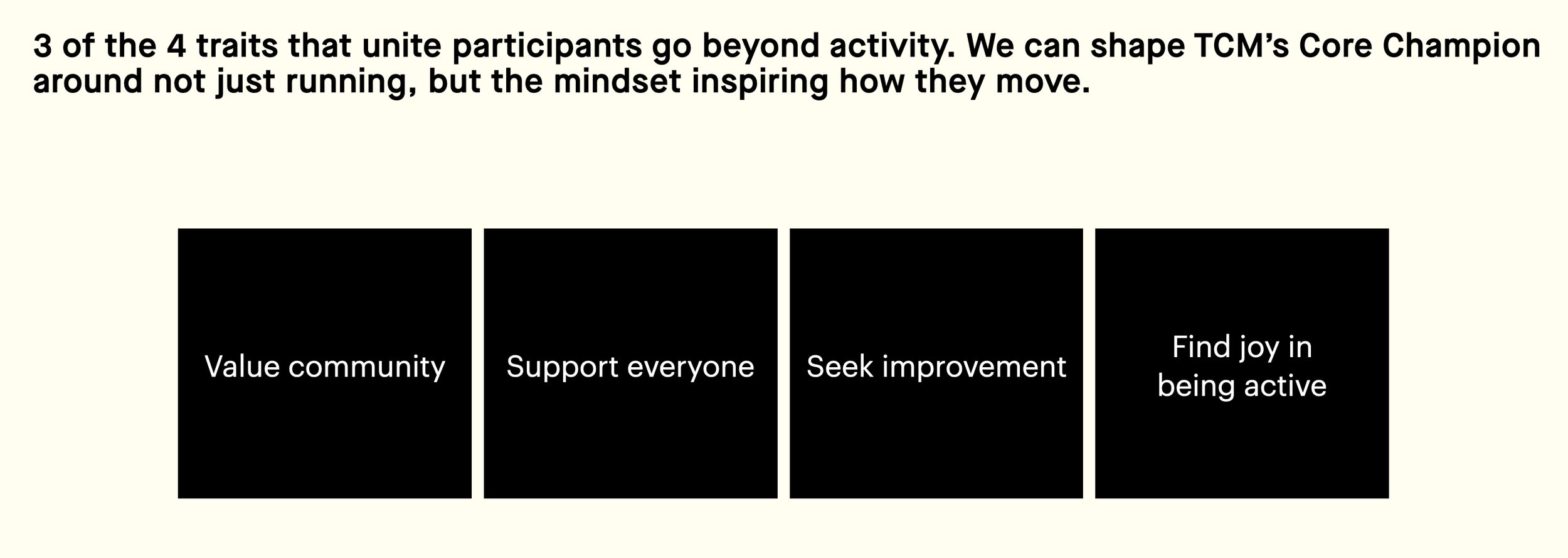 3 of the 4 traits that unite participants go beyond activity. We can shape TCM’s Core Champion around not just running, but the mindset inspiring how they move.

Value community

Support everyone

Seek improvement

Find joy in being active